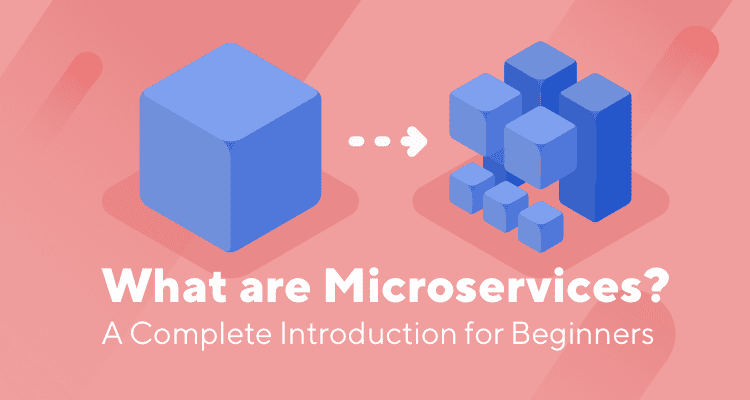 What are Microservices?
A Complete Introduction for Beginners